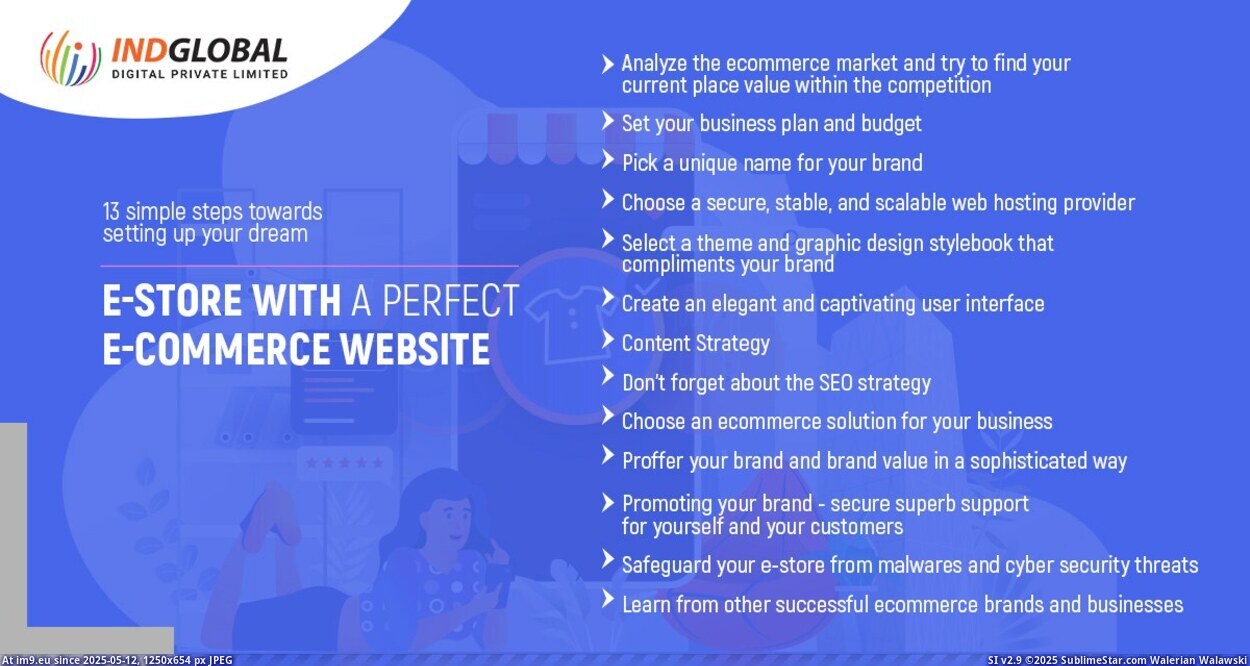 INDGLOBAL
DIGITAL PRIVATE LIMITED

13 simple steps towards setting up your dream

E-STORE WITH A PERFECT E-COMMERCE WEBSITE

Analyze the ecommerce market and try to find your current place value within the competition

Set your business plan and budget

Pick a unique name for your brand

Choose a secure, stable, and scalable web hosting provider

Select a theme and graphic design stylebook that compliments your brand

Create an elegant and captivating user interface

Content Strategy

Don't forget about the SEO strategy

Choose an ecommerce solution for your business

Proffer your brand and brand value in a sophisticated way

Promoting your brand - secure superb support for yourself and your customers

Safeguard your e-store from malwares and cyber security threats

Learn from other successful ecommerce brands and businesses

At im9.eu since 2025-05-12, 1250x654 px JPEG

SI v2.9 ©2025 SublimeStar.com Walerian Walawski